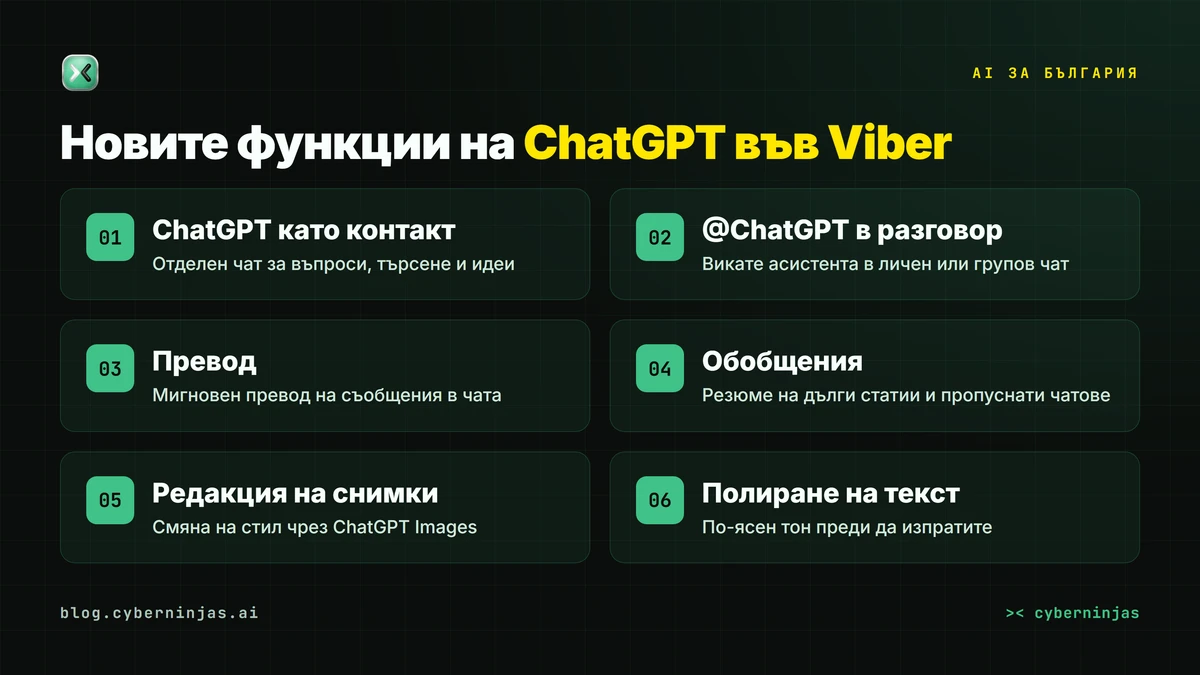 AI ЗА БЪЛГАРИЯ

Новите функции на ChatGPT във Viber

01 ChatGPT като контакт
Отделен чат за въпроси, търсене и идеи

02 @ChatGPT в разговор
Викате асистента в личен или групов чат

03 Превод
Мигновен превод на съобщения в чата

04 Обобщения
Резюме на дълги статии и пропуснати чатове

05 Редакция на снимки
Смяна на стил чрез ChatGPT Images

06 Полиране на текст
По-ясен тон преди да изпратите

blog.cyberninjas.ai

>< cyberninjas